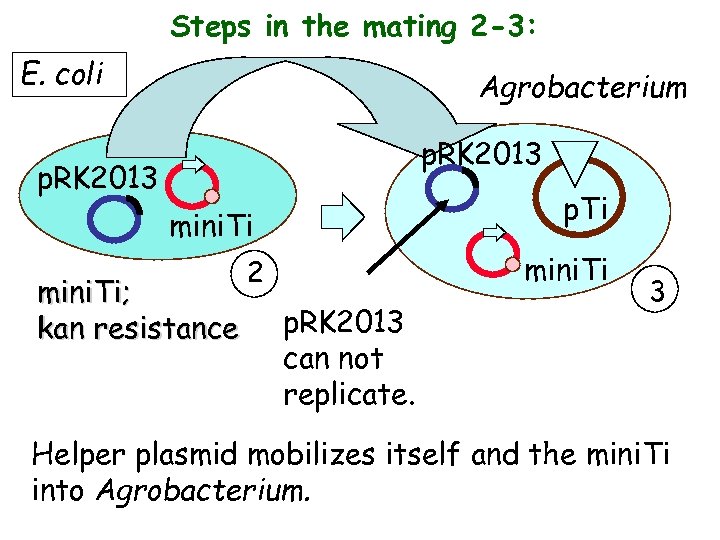 Steps in the mating 2-3:

E. coli

Agrobacterium

pRK2013

miniTi

2

pRK2013

pTi

miniTi

3

miniTi;
kan resistance

pRK2013
can not
replicate.

Helper plasmid mobilizes itself and the miniTi into Agrobacterium.